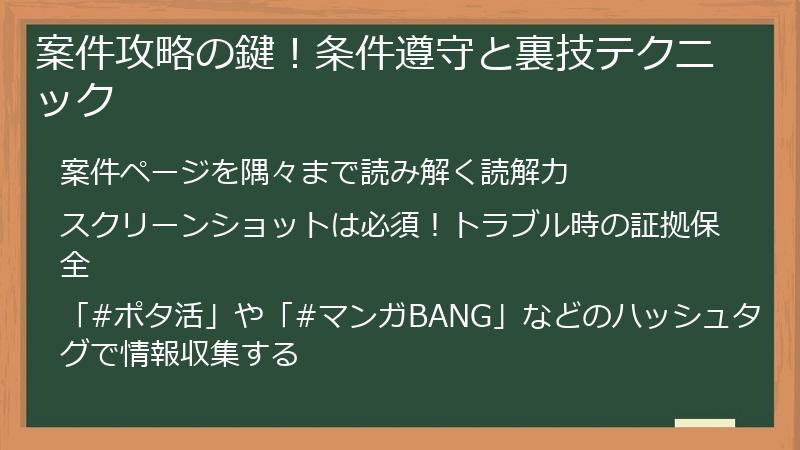 案件攻略の鍵！条件遵守と裏技テクニック

案件ページを隅々まで読み解く読解力

スクリーンショットは必須！トラブル時の証拠保全

「#ポタ活」や「#マンガBANG」などのハッシュタグで情報収集する